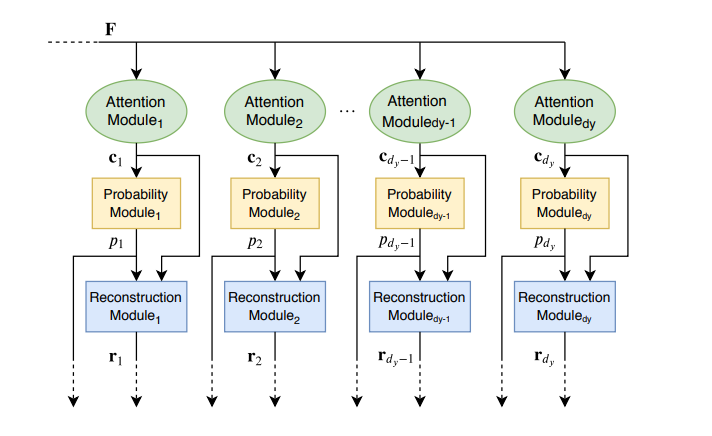 $\mathbf{F}$

Attention Module$_1$

Attention Module$_2$

...

Attention Module$_{dy-1}$

Attention Module$_{dy}$

$\mathbf{c}_1$

$\mathbf{c}_2$

$\mathbf{c}_{d_y-1}$

$\mathbf{c}_{d_y}$

Probability Module$_1$

Probability Module$_2$

Probability Module$_{dy-1}$

Probability Module$_{dy}$

$p_1$

$p_2$

$p_{d_y-1}$

$p_{d_y}$

Reconstruction Module$_1$

Reconstruction Module$_2$

Reconstruction Module$_{dy-1}$

Reconstruction Module$_{dy}$

$\mathbf{r}_1$

$\mathbf{r}_2$

$\mathbf{r}_{d_y-1}$

$\mathbf{r}_{d_y}$